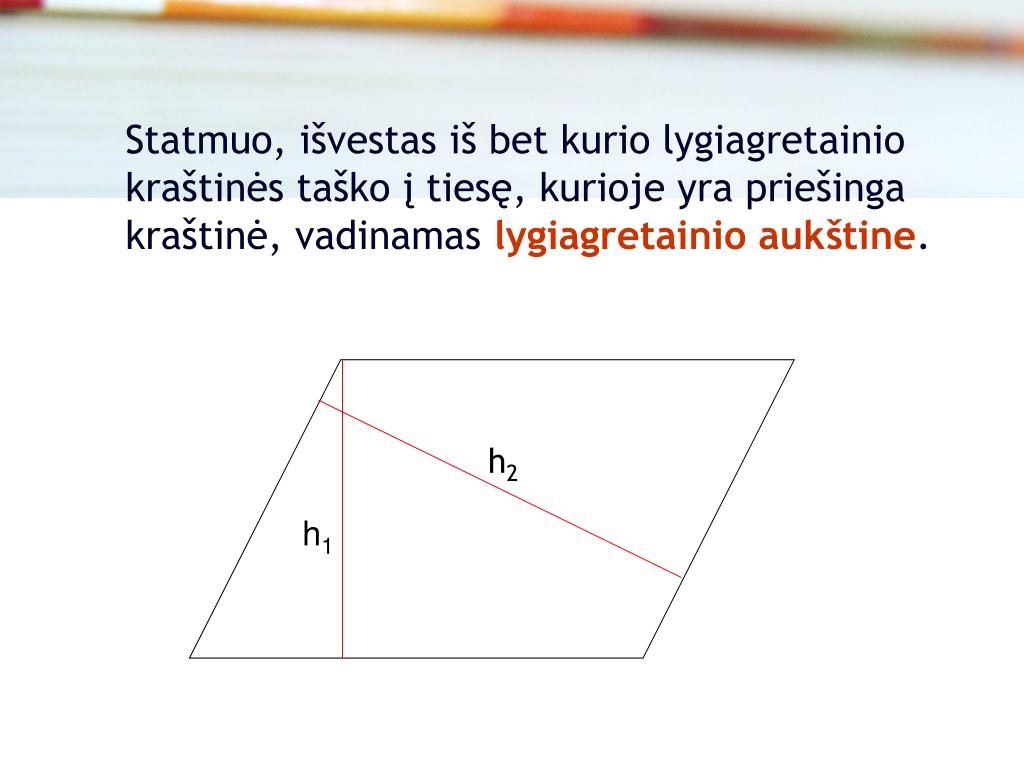 Statmuo, išvestas iš bet kurio lygiagretainio kraštinės taško į tiesę, kurioje yra priešinga kraštinė, vadinamas lygiagretainio aukštine.

$h_2$

$h_1$